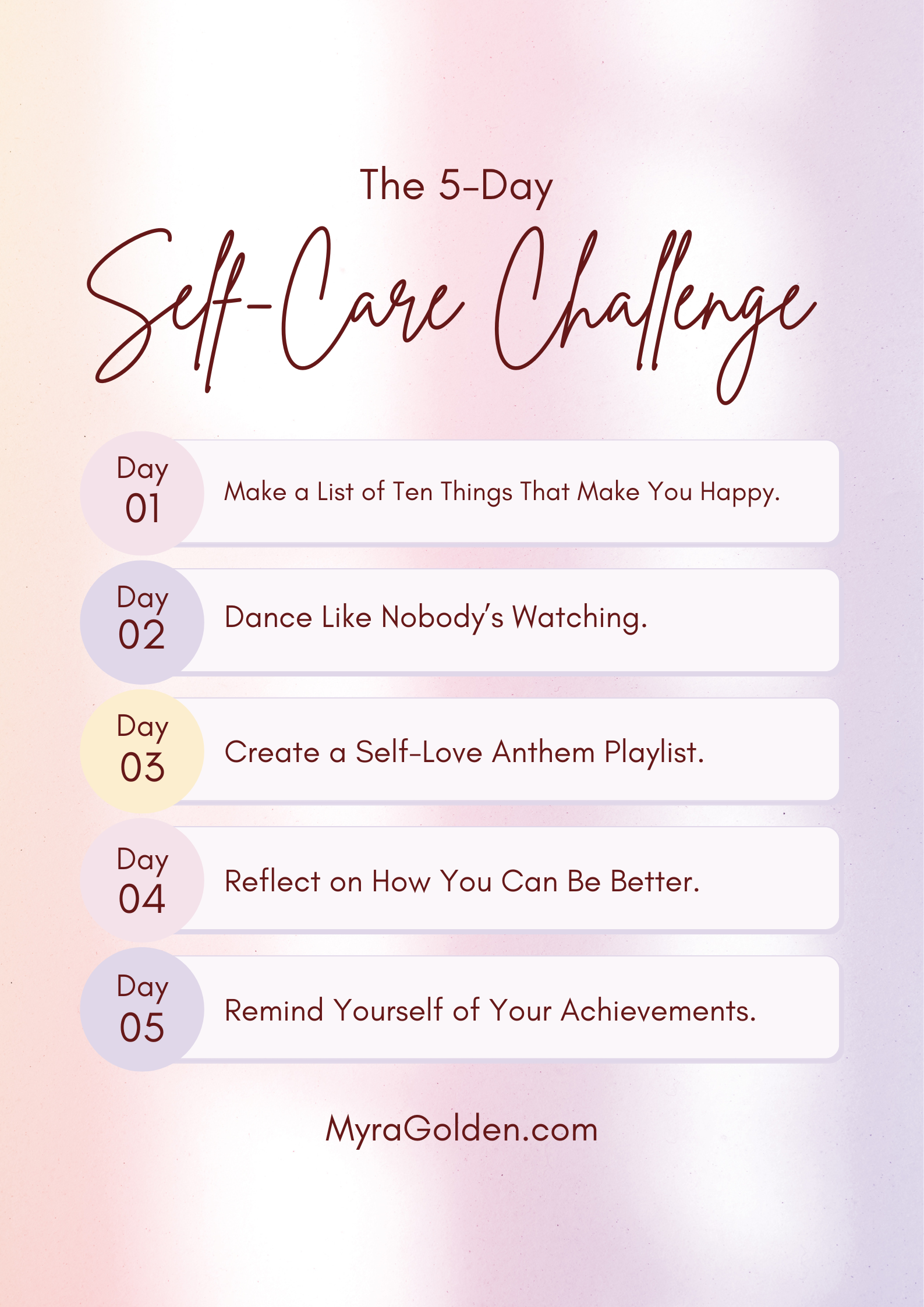 The 5-Day

Self-Care Challenge

Day 01
Make a List of Ten Things That Make You Happy.

Day 02
Dance Like Nobody's Watching.

Day 03
Create a Self-Love Anthem Playlist.

Day 04
Reflect on How You Can Be Better.

Day 05
Remind Yourself of Your Achievements.

MyraGolden.com